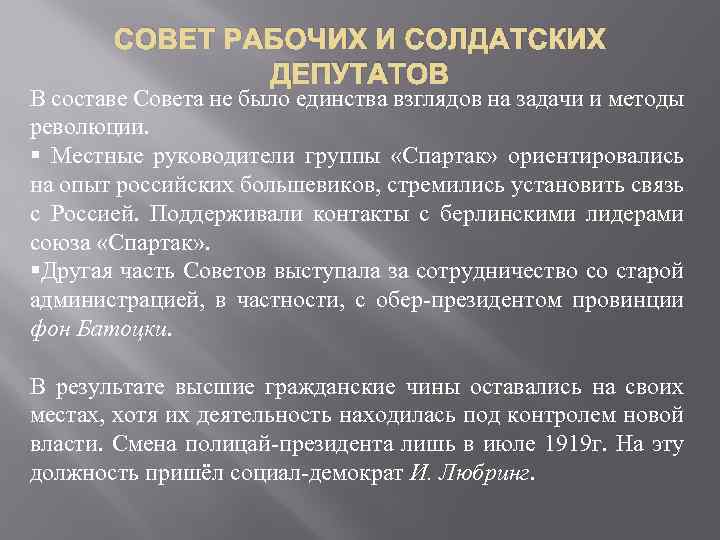 СОВЕТ РАБОЧИХ И СОЛДАТСКИХ ДЕПУТАТОВ

В составе Совета не было единства взглядов на задачи и методы революции.

▪ Местные руководители группы «Спартак» ориентировались на опыт российских большевиков, стремились установить связь с Россией. Поддерживали контакты с берлинскими лидерами союза «Спартак».

▪Другая часть Советов выступала за сотрудничество со старой администрацией, в частности, с обер-президентом провинции фон Батоцки.

В результате высшие гражданские чины оставались на своих местах, хотя их деятельность находилась под контролем новой власти. Смена полицай-президента лишь в июле 1919г. На эту должность пришёл социал-демократ И. Любринг.